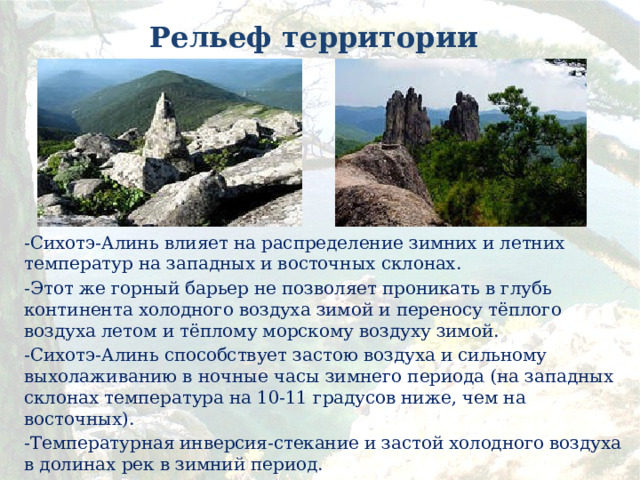 Рельеф территории

-Сихотэ-Алинь влияет на распределение зимних и летних температур на западных и восточных склонах.

-Этот же горный барьер не позволяет проникать в глубь континента холодного воздуха зимой и переносу тёплого воздуха летом и тёплому морскому воздуху зимой.

-Сихотэ-Алинь способствует застою воздуха и сильному выхолаживанию в ночные часы зимнего периода (на западных склонах температура на 10-11 градусов ниже, чем на восточных).

-Температурная инверсия-стекание и застой холодного воздуха в долинах рек в зимний период.